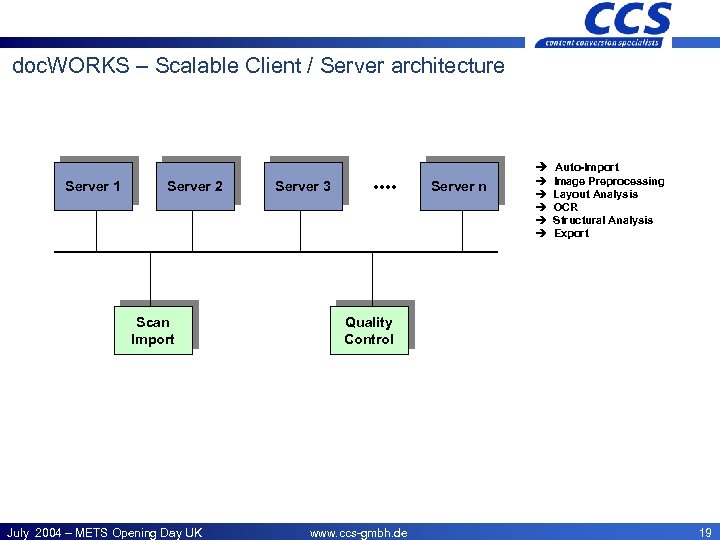 CCS
content conversion specialists

docWORKS – Scalable Client / Server architecture

Server 1
Server 2
Server 3
••••
Server n

➔ Auto-Import
➔ Image Preprocessing
➔ Layout Analysis
➔ OCR
➔ Structural Analysis
➔ Export

Scan Import
Quality Control

July 2004 – METS Opening Day UK
www.ccs-gmbh.de
19